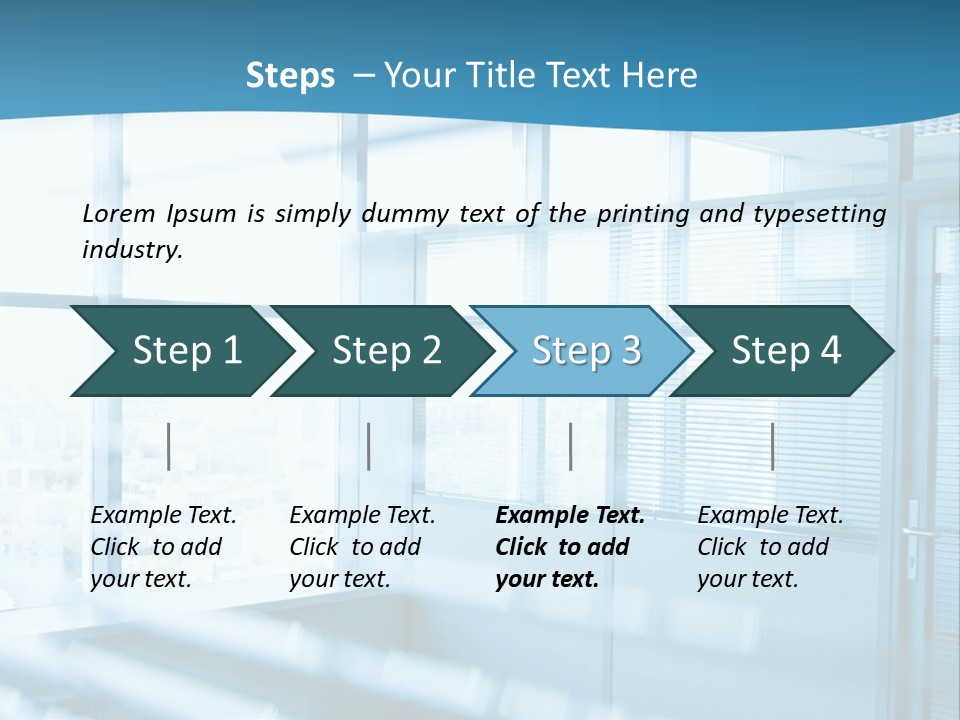 Steps – Your Title Text Here

Lorem Ipsum is simply dummy text of the printing and typesetting industry.

Step 1

Step 2

Step 3

Step 4

Example Text. Click to add your text.

Example Text. Click to add your text.

Example Text. Click to add your text.

Example Text. Click to add your text.